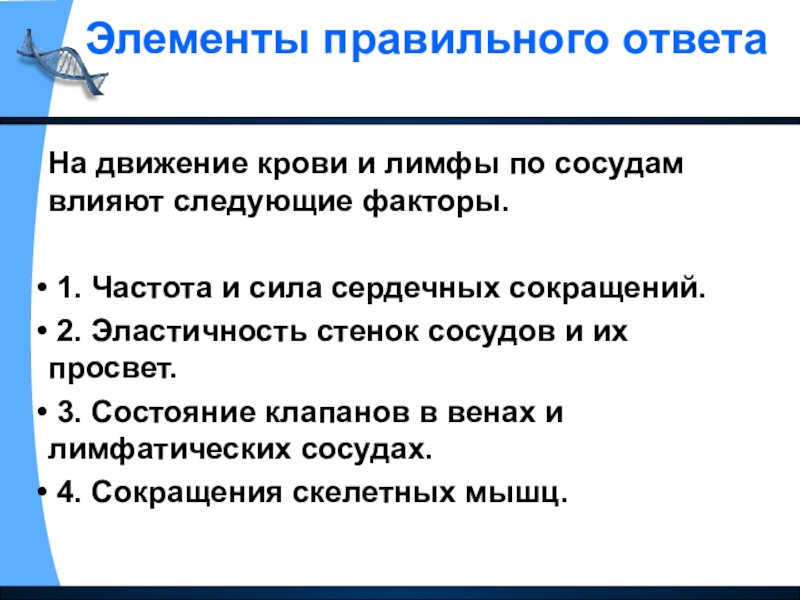 Элементы правильного ответа

На движение крови и лимфы по сосудам влияют следующие факторы.

• 1. Частота и сила сердечных сокращений.
• 2. Эластичность стенок сосудов и их просвет.
• 3. Состояние клапанов в венах и лимфатических сосудах.
• 4. Сокращения скелетных мышц.